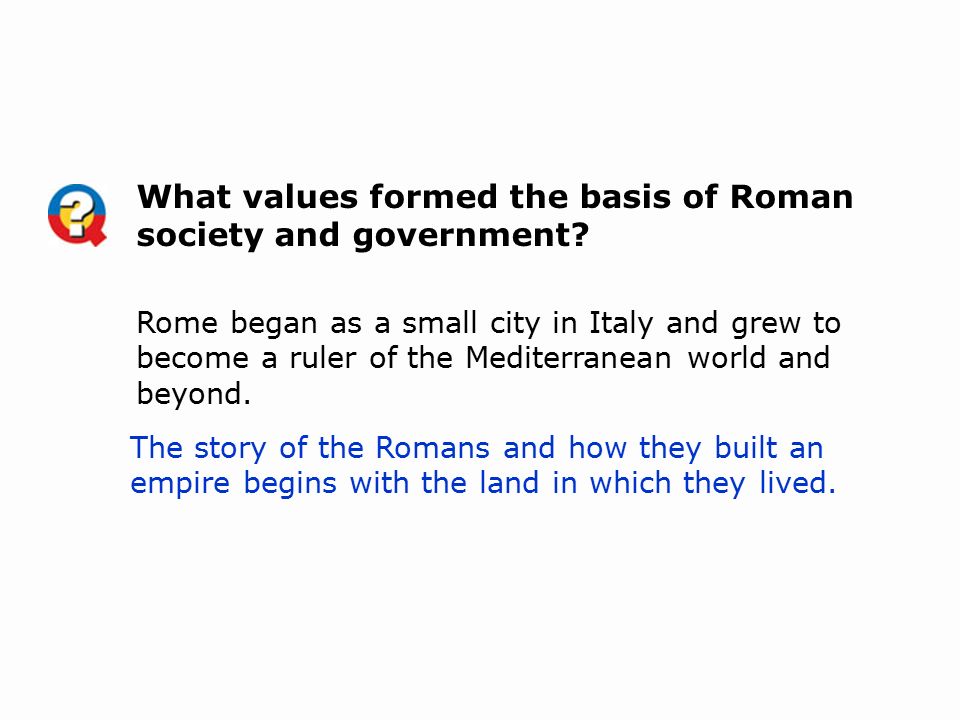 What values formed the basis of Roman society and government?

Rome began as a small city in Italy and grew to become a ruler of the Mediterranean world and beyond.

The story of the Romans and how they built an empire begins with the land in which they lived.